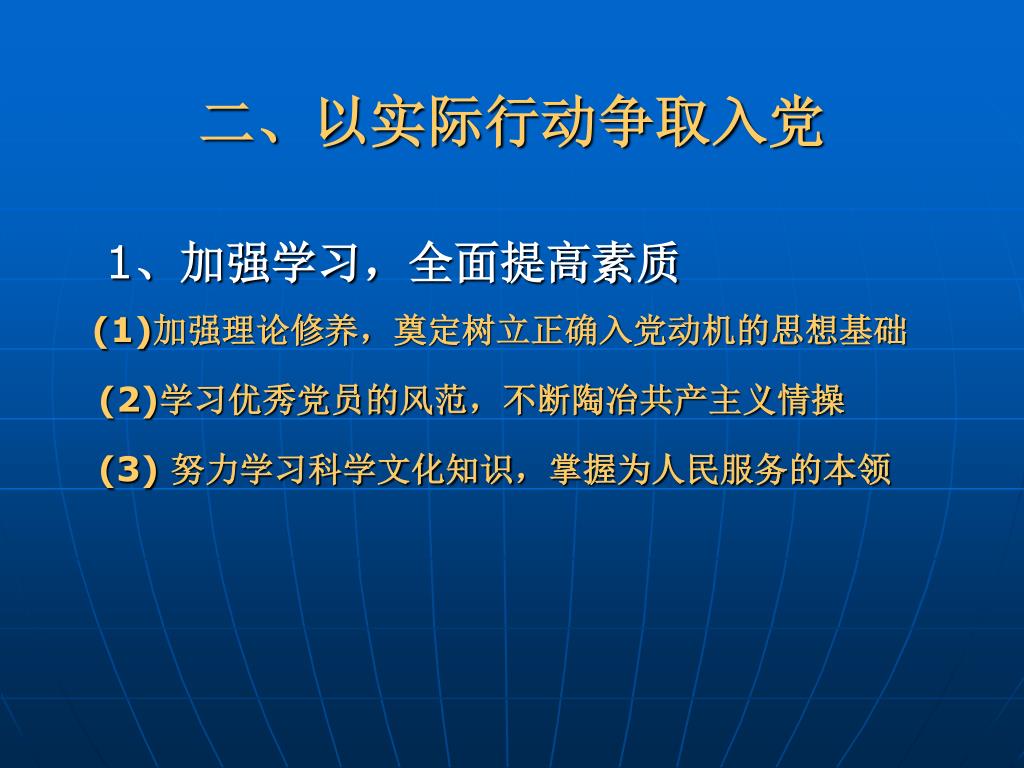 二、以实际行动争取入党

1、加强学习，全面提高素质

(1)加强理论修养，奠定树立正确入党动机的思想基础

(2)学习优秀党员的风范，不断陶冶共产主义情操

(3) 努力学习科学文化知识，掌握为人民服务的本领